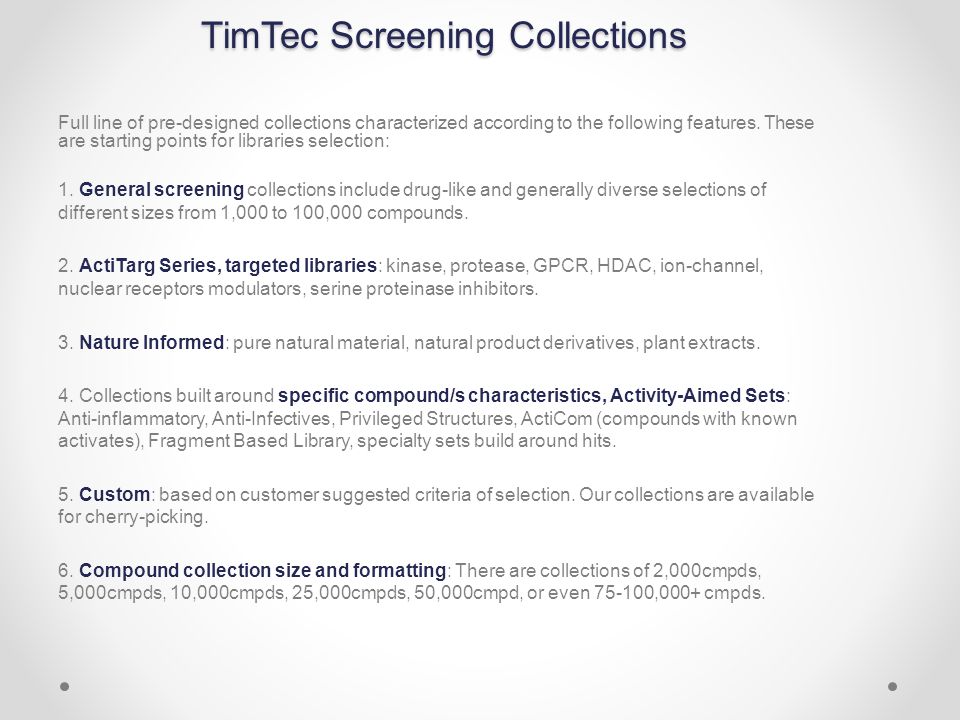 TimTec Screening Collections

Full line of pre-designed collections characterized according to the following features. These are starting points for libraries selection:

1. General screening collections include drug-like and generally diverse selections of different sizes from 1,000 to 100,000 compounds.

2. ActiTarg Series, targeted libraries: kinase, protease, GPCR, HDAC, ion-channel, nuclear receptors modulators, serine proteinase inhibitors.

3. Nature Informed: pure natural material, natural product derivatives, plant extracts.

4. Collections built around specific compound/s characteristics, Activity-Aimed Sets: Anti-inflammatory, Anti-Infectives, Privileged Structures, ActiCom (compounds with known activates), Fragment Based Library, specialty sets build around hits.

5. Custom: based on customer suggested criteria of selection. Our collections are available for cherry-picking.

6. Compound collection size and formatting: There are collections of 2,000cmpds, 5,000cmpds, 10,000cmpds, 25,000cmpds, 50,000cmpd, or even 75-100,000+ cmpds.